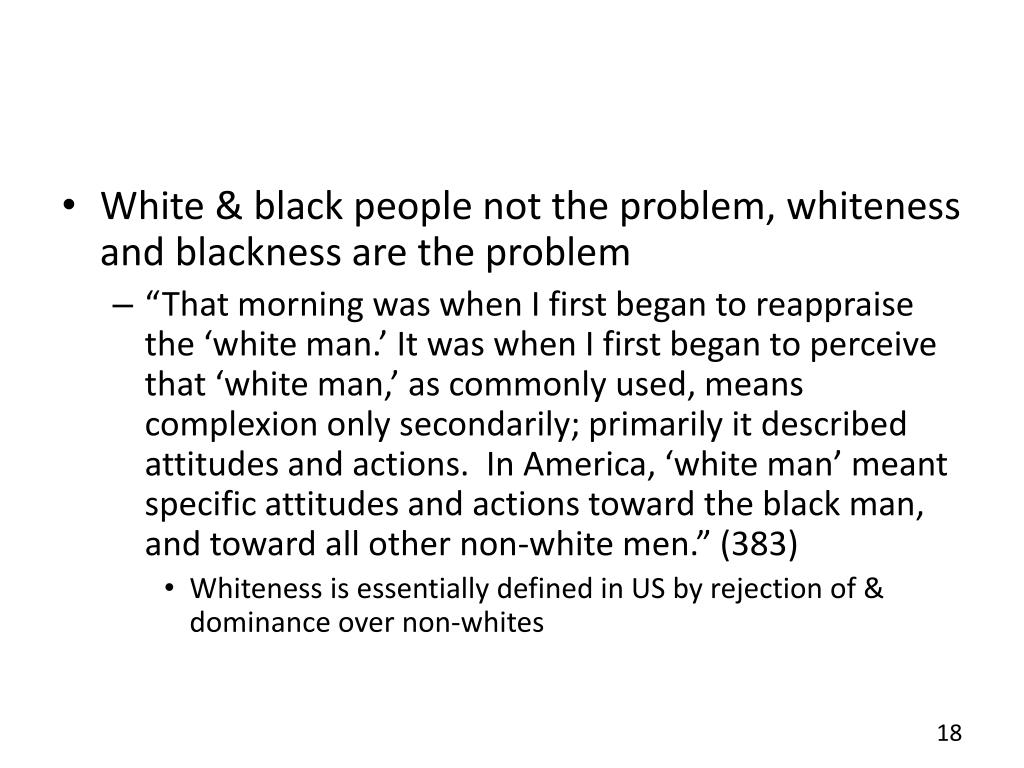 • White & black people not the problem, whiteness and blackness are the problem

– “That morning was when I first began to reappraise the ‘white man.’ It was when I first began to perceive that ‘white man,’ as commonly used, means complexion only secondarily; primarily it described attitudes and actions. In America, ‘white man’ meant specific attitudes and actions toward the black man, and toward all other non-white men.” (383)

• Whiteness is essentially defined in US by rejection of & dominance over non-whites

18